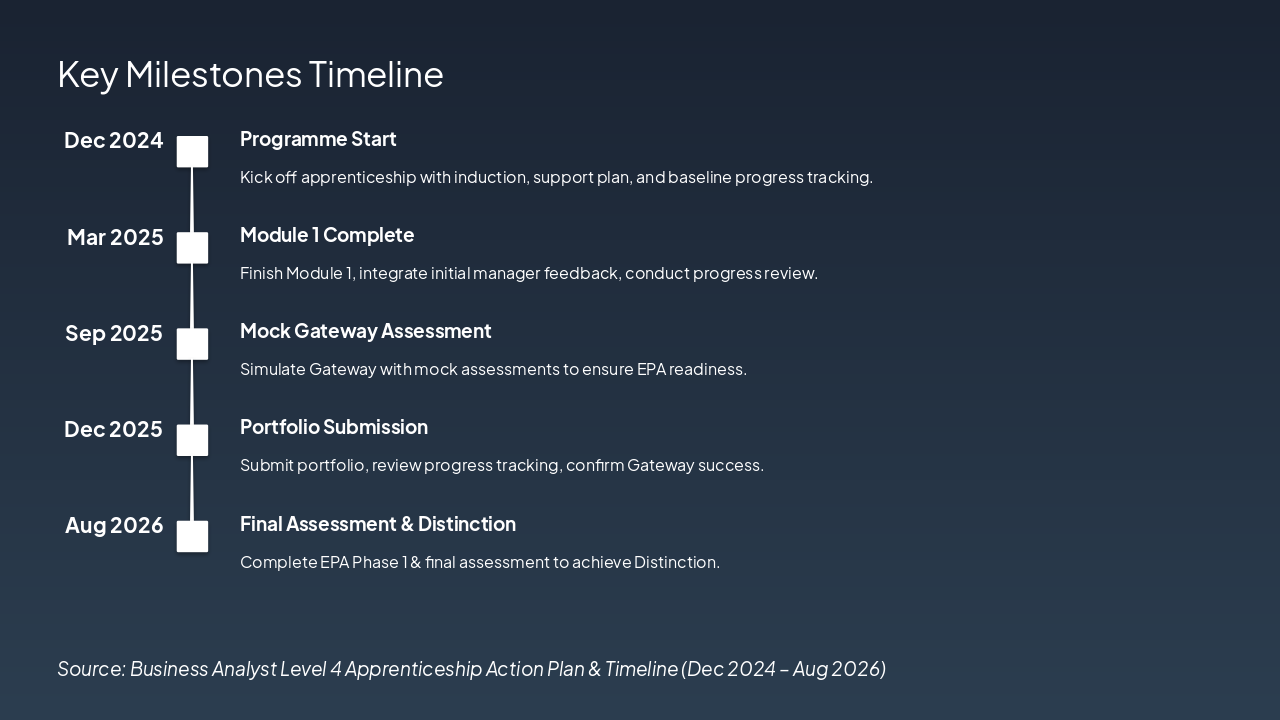 Key Milestones Timeline

Dec 2024

Programme Start

Kick off apprenticeship with induction, support plan, and baseline progress tracking.

Mar 2025

Module 1 Complete

Finish Module 1, integrate initial manager feedback, conduct progress review.

Sep 2025

Mock Gateway Assessment

Simulate Gateway with mock assessments to ensure EPA readiness.

Dec 2025

Portfolio Submission

Submit portfolio, review progress tracking, confirm Gateway success.

Aug 2026

Final Assessment & Distinction

Complete EPA Phase 1 & final assessment to achieve Distinction.

Source: Business Analyst Level 4 Apprenticeship Action Plan & Timeline (Dec 2024 – Aug 2026)